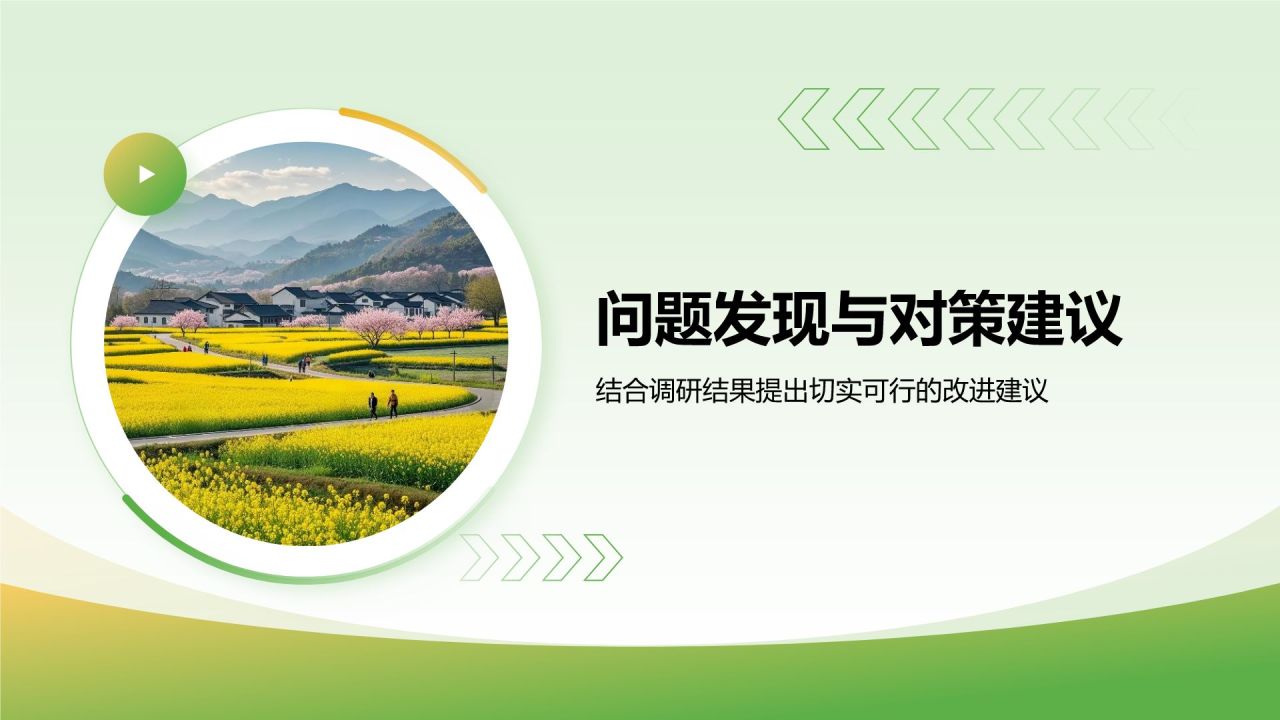 问题发现与对策建议

结合调研结果提出切实可行的改进建议